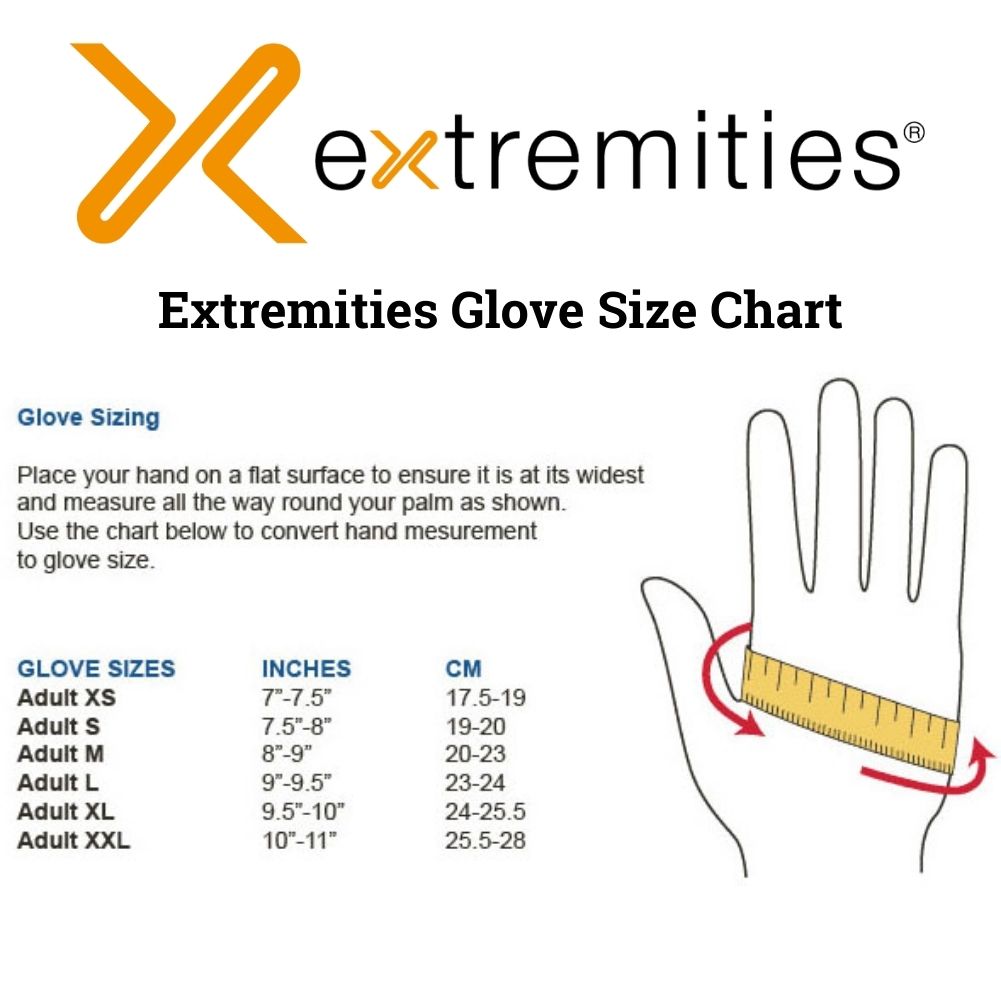 extremities®

Extremities Glove Size Chart

Glove Sizing

Place your hand on a flat surface to ensure it is at its widest and measure all the way round your palm as shown. Use the chart below to convert hand mesurement to glove size.

| GLOVE SIZES | INCHES | CM |
|---|---|---|
| Adult XS | 7"-7.5" | 17.5-19 |
| Adult S | 7.5"-8" | 19-20 |
| Adult M | 8"-9" | 20-23 |
| Adult L | 9"-9.5" | 23-24 |
| Adult XL | 9.5"-10" | 24-25.5 |
| Adult XXL | 10"-11" | 25.5-28 |